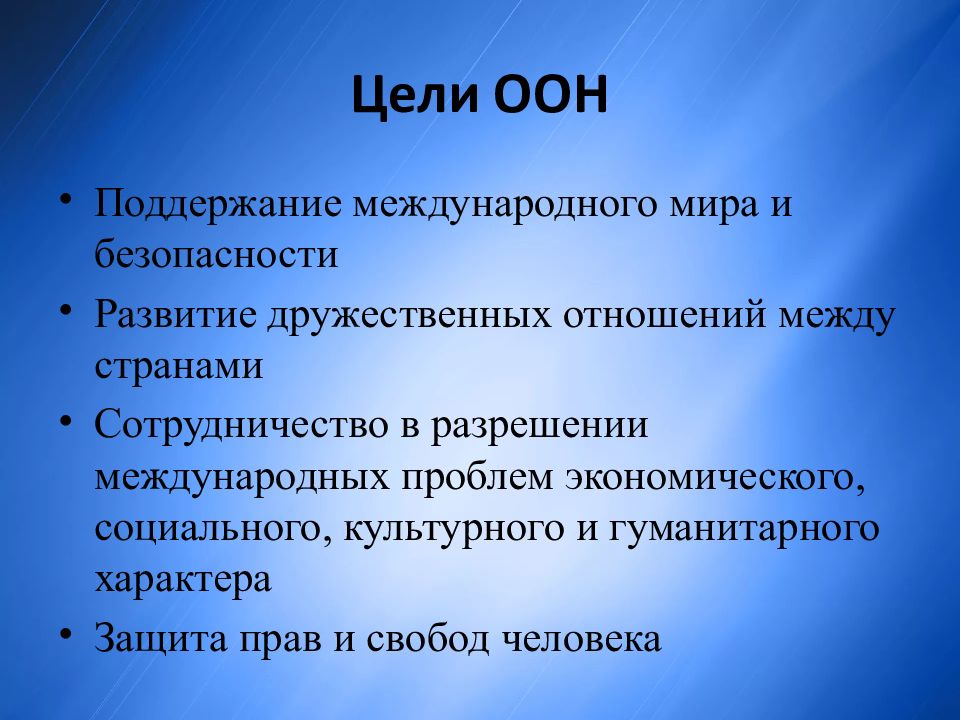 Цели ООН

• Поддержание международного мира и безопасности
• Развитие дружественных отношений между странами
• Сотрудничество в разрешении международных проблем экономического, социального, культурного и гуманитарного характера
• Защита прав и свобод человека